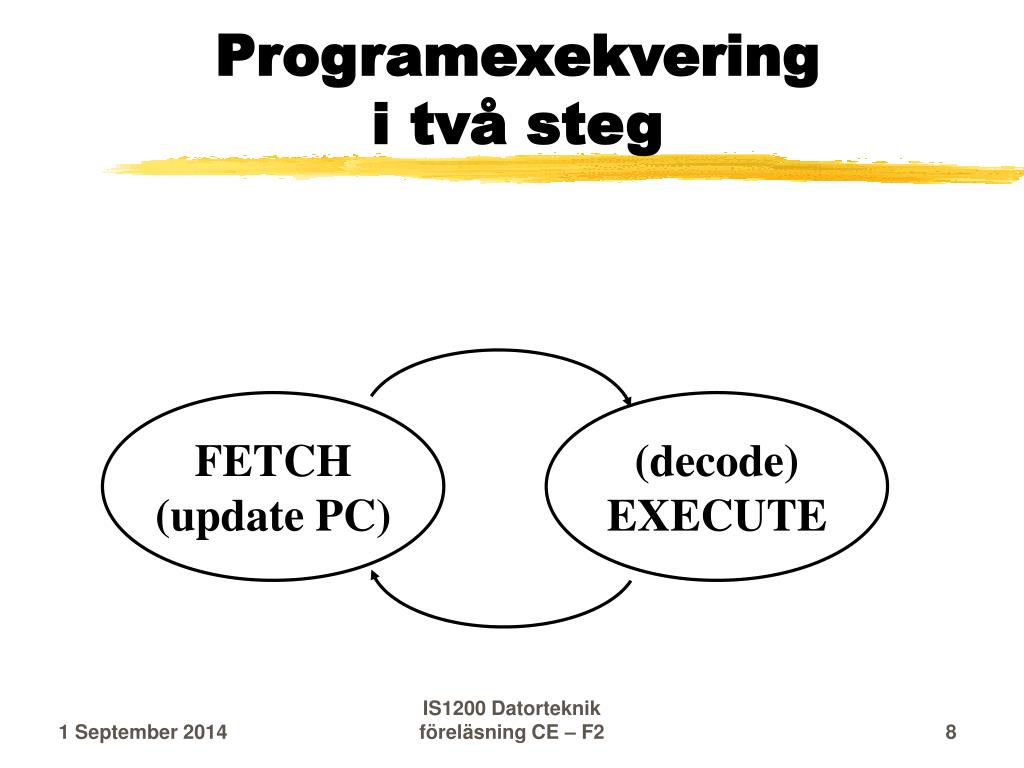 Programexekvering
i två steg

FETCH
(update PC)

(decode)
EXECUTE

1 September 2014

IS1200 Datorteknik
föreläsning CE – F2

8